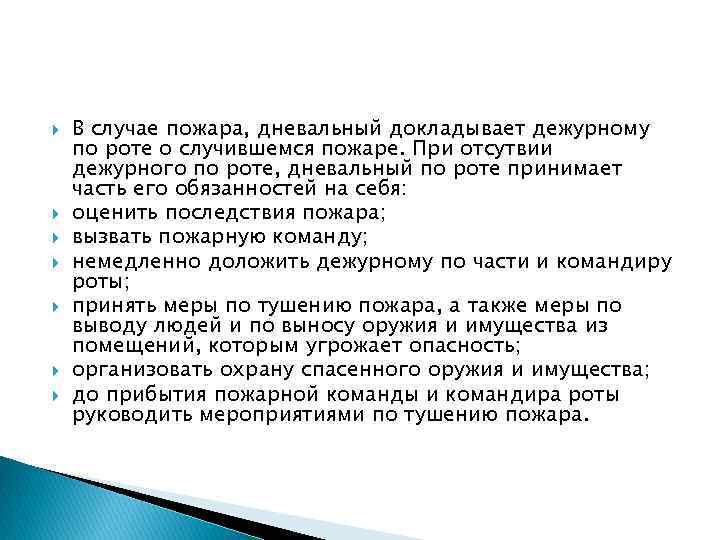 В случае пожара, дневальный докладывает дежурному по роте о случившемся пожаре. При отсутвии дежурного по роте, дневальный по роте принимает часть его обязанностей на себя:

оценить последствия пожара;

вызвать пожарную команду;

немедленно доложить дежурному по части и командиру роты;

принять меры по тушению пожара, а также меры по выводу людей и по выносу оружия и имущества из помещений, которым угрожает опасность;

организовать охрану спасенного оружия и имущества;

до прибытия пожарной команды и командира роты руководить мероприятиями по тушению пожара.